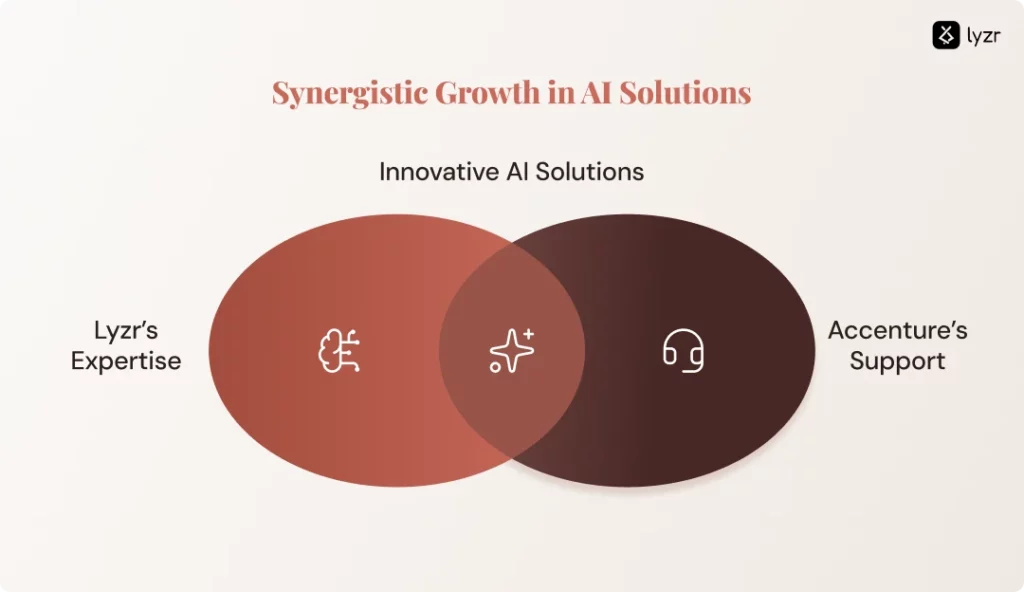 lyzr

Synergistic Growth in AI Solutions

Innovative AI Solutions

Lyzr's Expertise

Accenture's Support